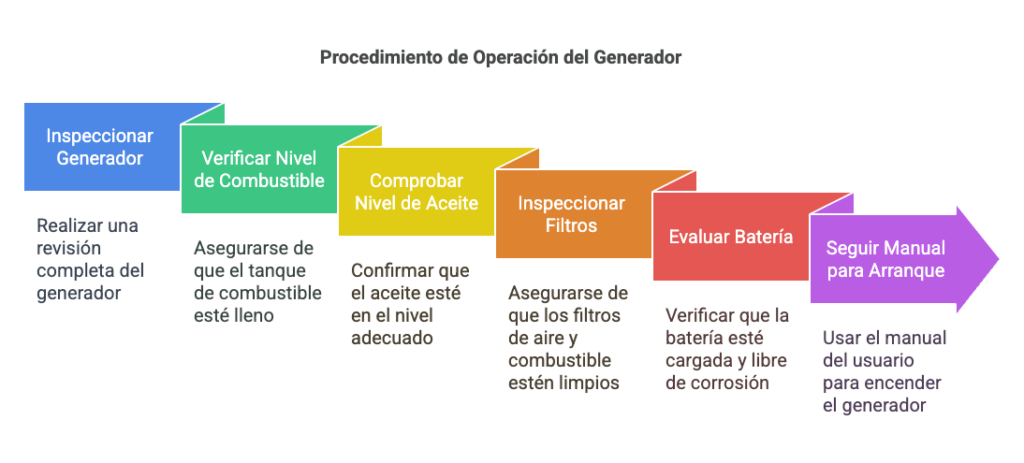 Procedimiento de Operación del Generador

Inspeccionar Generador

Realizar una revisión completa del generador

Verificar Nivel de Combustible

Asegurarse de que el tanque de combustible esté lleno

Comprobar Nivel de Aceite

Confirmar que el aceite esté en el nivel adecuado

Inspeccionar Filtros

Asegurarse de que los filtros de aire y combustible estén limpios

Evaluar Batería

Verificar que la batería esté cargada y libre de corrosión

Seguir Manual para Arranque

Usar el manual del usuario para encender el generador